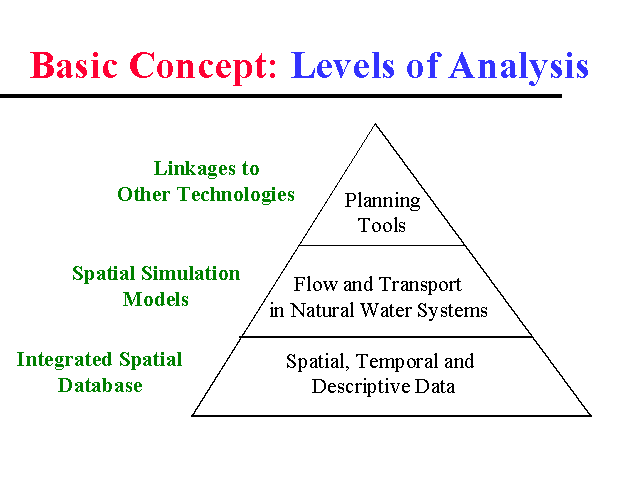 Basic Concept: Levels of Analysis

Linkages to Other Technologies

Planning Tools

Spatial Simulation Models

Flow and Transport in Natural Water Systems

Integrated Spatial Database

Spatial, Temporal and Descriptive Data